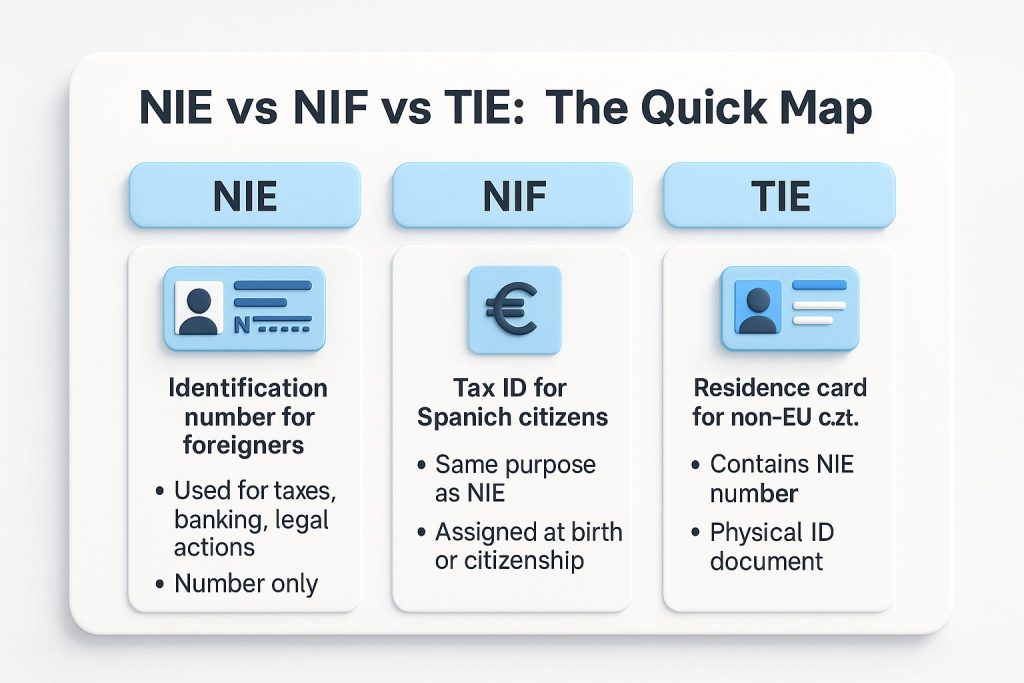 NIE vs NIF vs TIE: The Quick Map

NIE

N

Identification number for foreigners

• Used for taxes, banking, legal actions
• Number only

NIF

€

Tax ID for Spanich citizens

• Same purpose as NIE
• Assigned at birth or citizenship

TIE

Residence card for non-EU c.zt.

• Contains NIE number
• Physical ID document